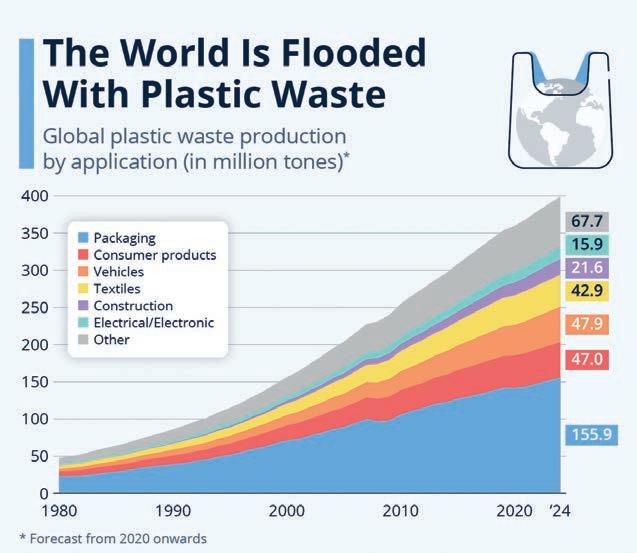 The World Is Flooded With Plastic Waste

Global plastic waste production by application (in million tones)*

400
350
300
250
200
150
100
50
0

Packaging
Consumer products
Vehicles
Textiles
Construction
Electrical/Electronic
Other

67.7
15.9
21.6
42.9
47.9
47.0
155.9

1980
1990
2000
2010
2020
'24

* Forecast from 2020 onwards